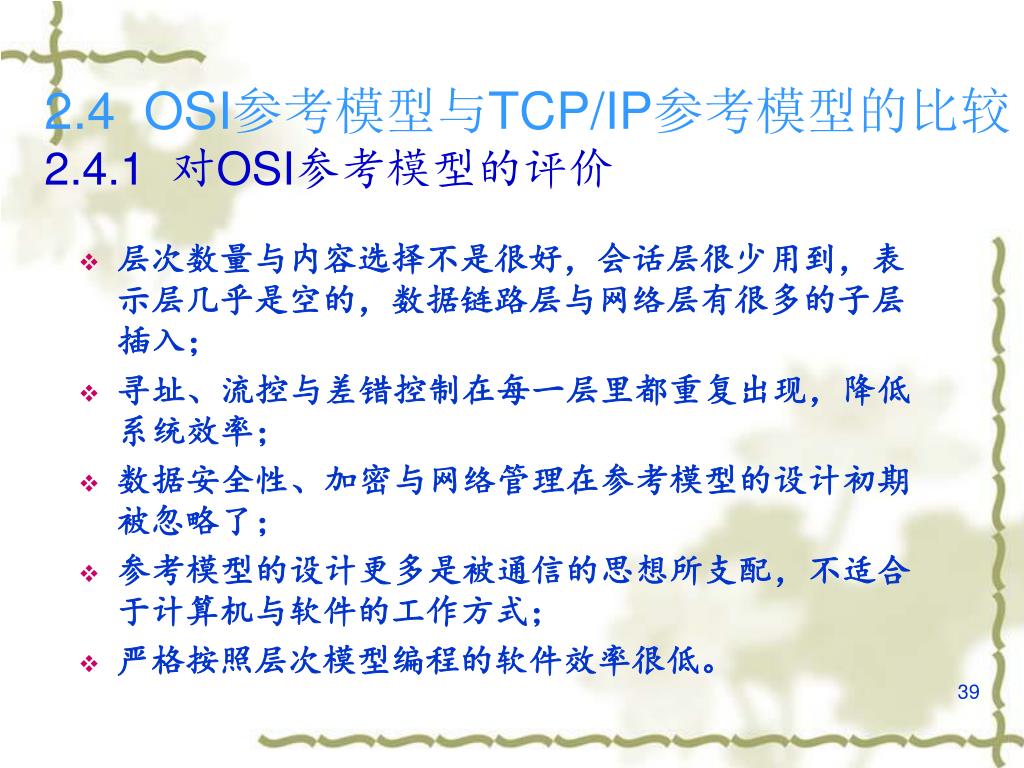 2.4 OSI参考模型与TCP/IP参考模型的比较
2.4.1 对OSI参考模型的评价

❖ 层次数量与内容选择不是很好，会话层很少用到，表示层几乎是空的，数据链路层与网络层有很多的子层插入；
❖ 寻址、流控与差错控制在每一层里都重复出现，降低系统效率；
❖ 数据安全性、加密与网络管理在参考模型的设计初期被忽略了；
❖ 参考模型的设计更多是被通信的思想所支配，不适合于计算机与软件的工作方式；
❖ 严格按照层次模型编程的软件效率很低。

39